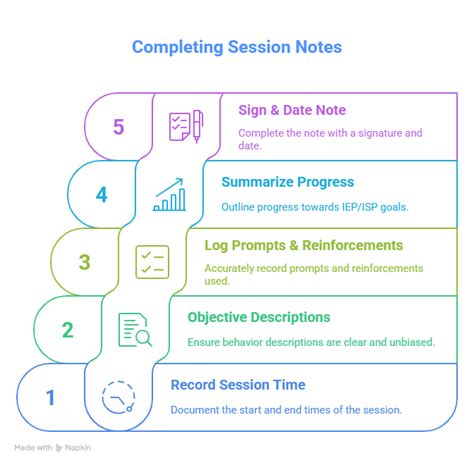 Completing Session Notes

5
Sign & Date Note
Complete the note with a signature and date.

4
Summarize Progress
Outline progress towards IEP/ISP goals.

3
Log Prompts & Reinforcements
Accurately record prompts and reinforcements used.

2
Objective Descriptions
Ensure behavior descriptions are clear and unbiased.

1
Record Session Time
Document the start and end times of the session.

Made with Napkin